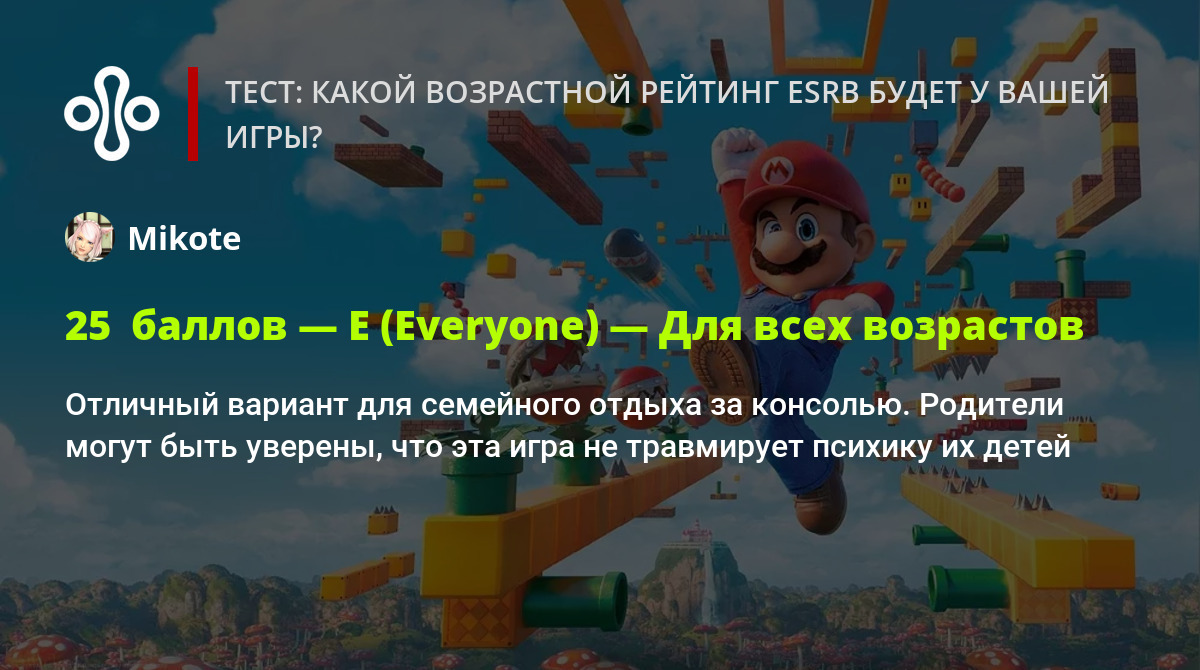 ТЕСТ: КАКОЙ ВОЗРАСТНОЙ РЕЙТИНГ ESRB БУДЕТ У ВАШЕЙ ИГРЫ?

Mikote

25 баллов — E (Everyone) — Для всех возрастов

Отличный вариант для семейного отдыха за консолью. Родители могут быть уверены, что эта игра не травмирует психику их детей